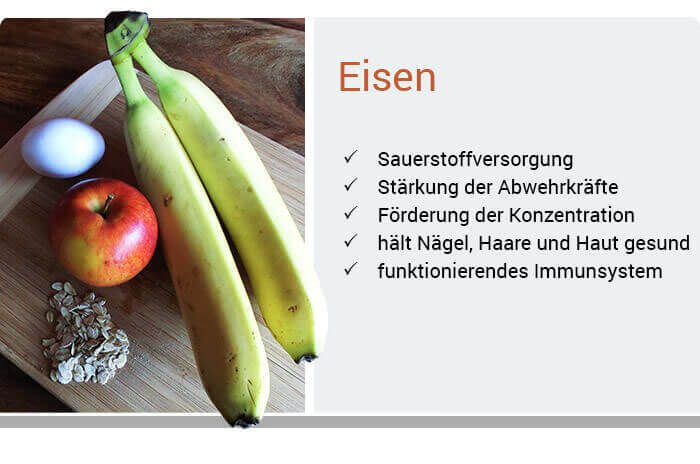 Eisen

✓ Sauerstoffversorgung
✓ Stärkung der Abwehrkräfte
✓ Förderung der Konzentration
✓ hält Nägel, Haare und Haut gesund
✓ funktionierendes Immunsystem